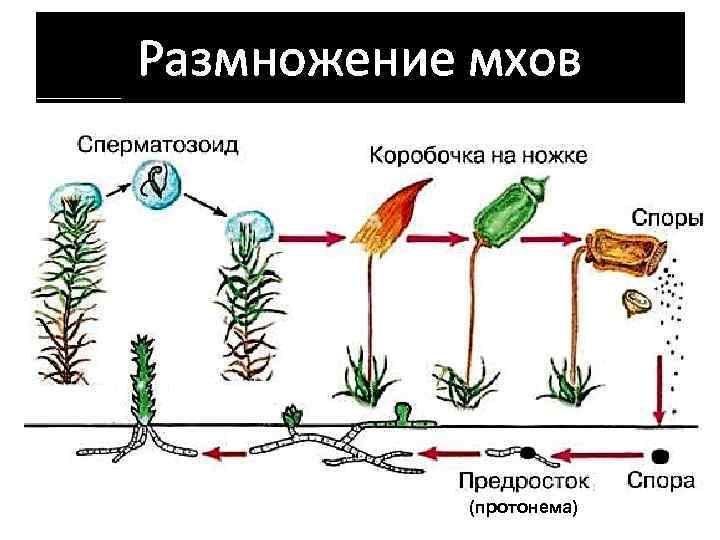 Размножение мхов

Сперматозоид

Коробочка на ножке

Споры

Предросток
(протонема)

Спора